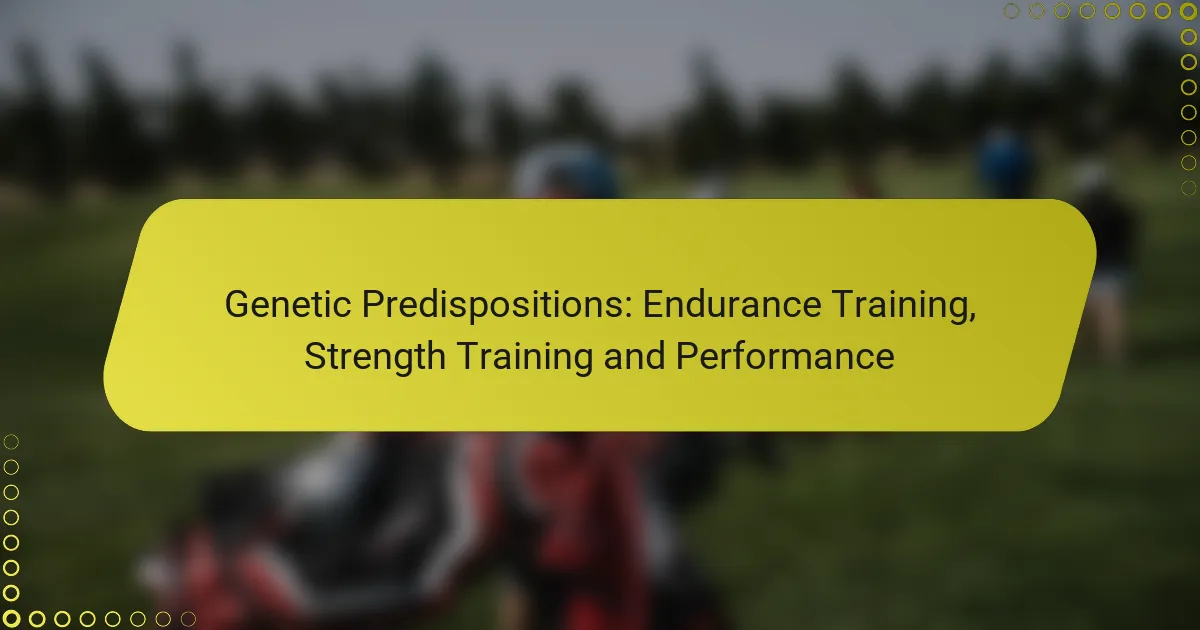 Genetic Predispositions: Endurance Training, Strength Training and Performance